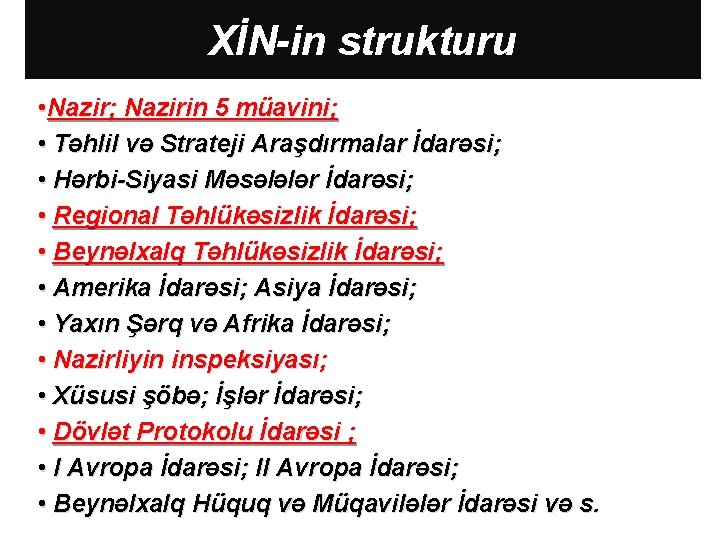 XİN-in strukturu

•Nazir; Nazirin 5 müavini;
• Təhlil və Strateji Araşdırmalar İdarəsi;
• Hərbi-Siyasi Məsələlər İdarəsi;
• Regional Təhlükəsizlik İdarəsi;
• Beynəlxalq Təhlükəsizlik İdarəsi;
• Amerika İdarəsi; Asiya İdarəsi;
• Yaxın Şərq və Afrika İdarəsi;
• Nazirliyin inspeksiyası;
• Xüsusi şöbə; İşlər İdarəsi;
• Dövlət Protokolu İdarəsi ;
• I Avropa İdarəsi; II Avropa İdarəsi;
• Beynəlxalq Hüquq və Müqavilələr İdarəsi və s.